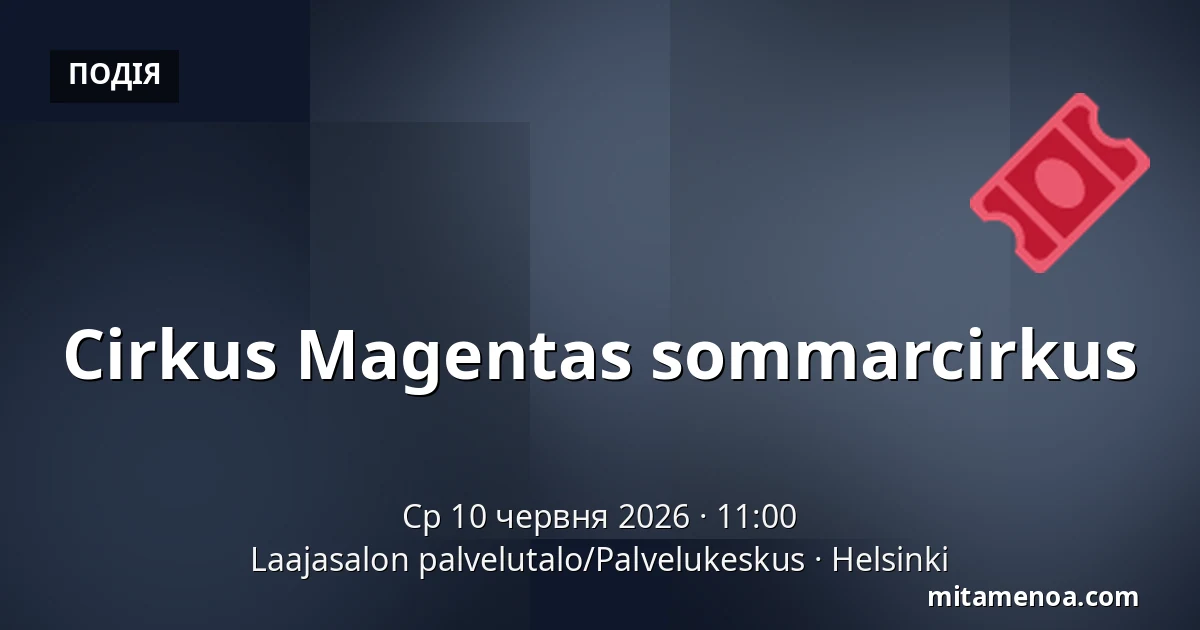 ПОДІЯ

Cirkus Magentas sommarcirkus

Ср 10 червня 2026 · 11:00
Laajasalon palvelutalo/Palvelukeskus · Helsinki

mitamenoa.com